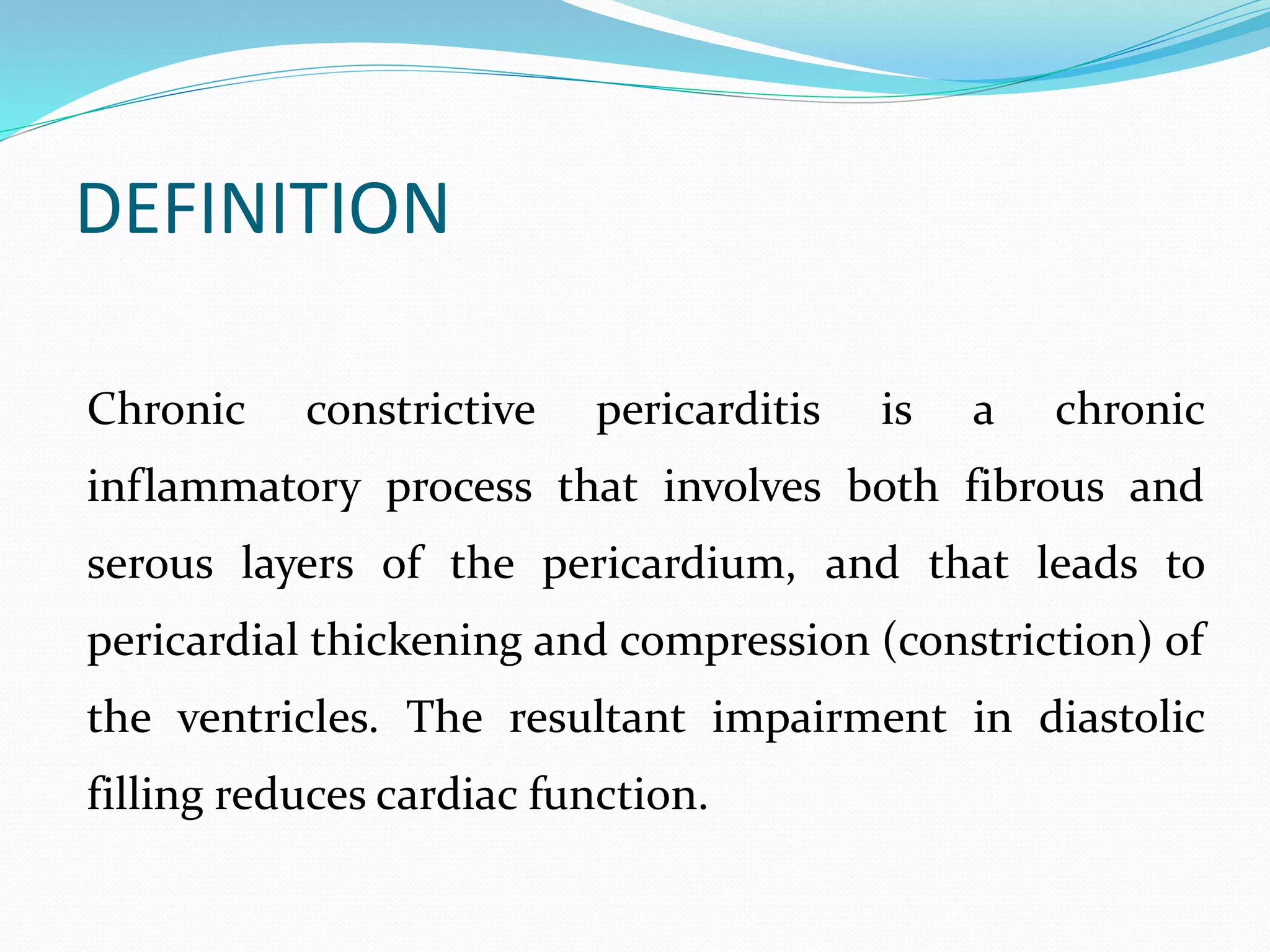 DEFINITION

Chronic constrictive pericarditis is a chronic inflammatory process that involves both fibrous and serous layers of the pericardium, and that leads to pericardial thickening and compression (constriction) of the ventricles. The resultant impairment in diastolic filling reduces cardiac function.